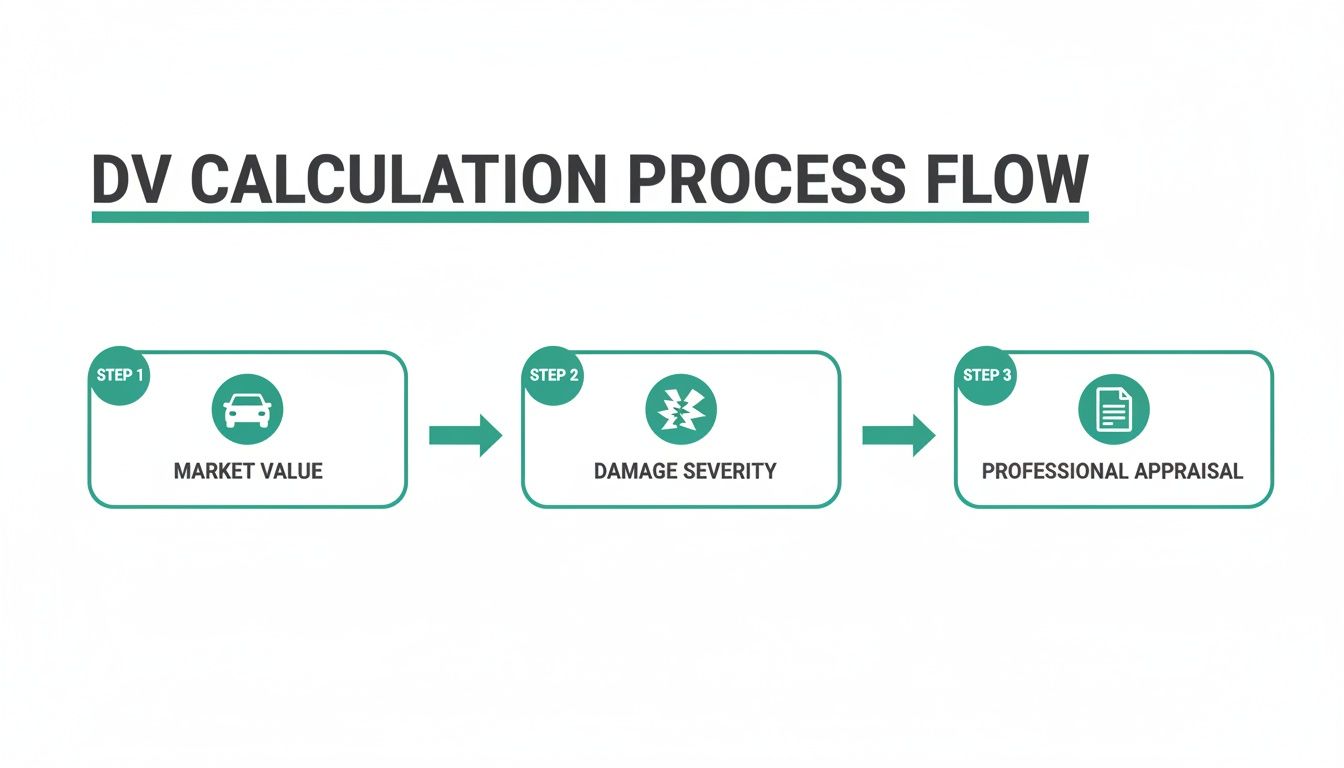 DV CALCULATION PROCESS FLOW

STEP 1
MARKET VALUE

STEP 2
DAMAGE SEVERITY

STEP 3
PROFESSIONAL APPRAISAL